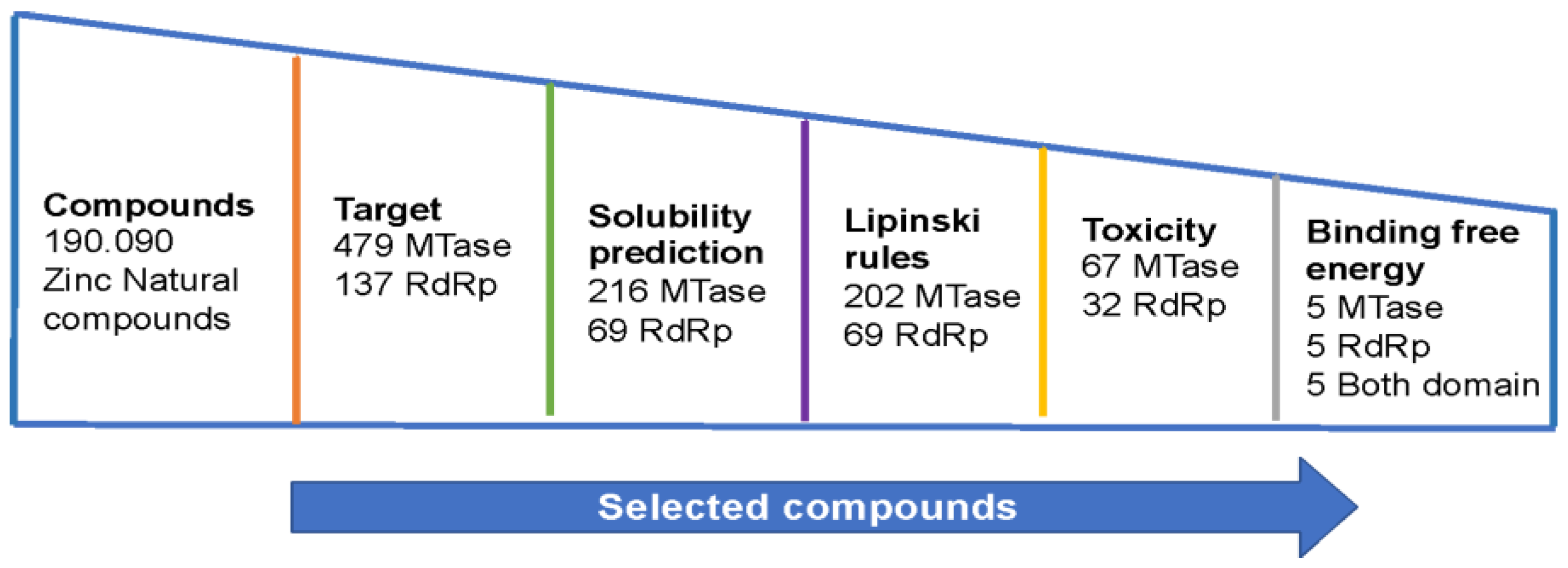 Compounds
190.090
Zinc Natural compounds

Target
479 MTase
137 RdRp

Solubility prediction
216 MTase
69 RdRp

Lipinski rules
202 MTase
69 RdRp

Toxicity
67 MTase
32 RdRp

Binding free energy
5 MTase
5 RdRp
5 Both domain

Selected compounds